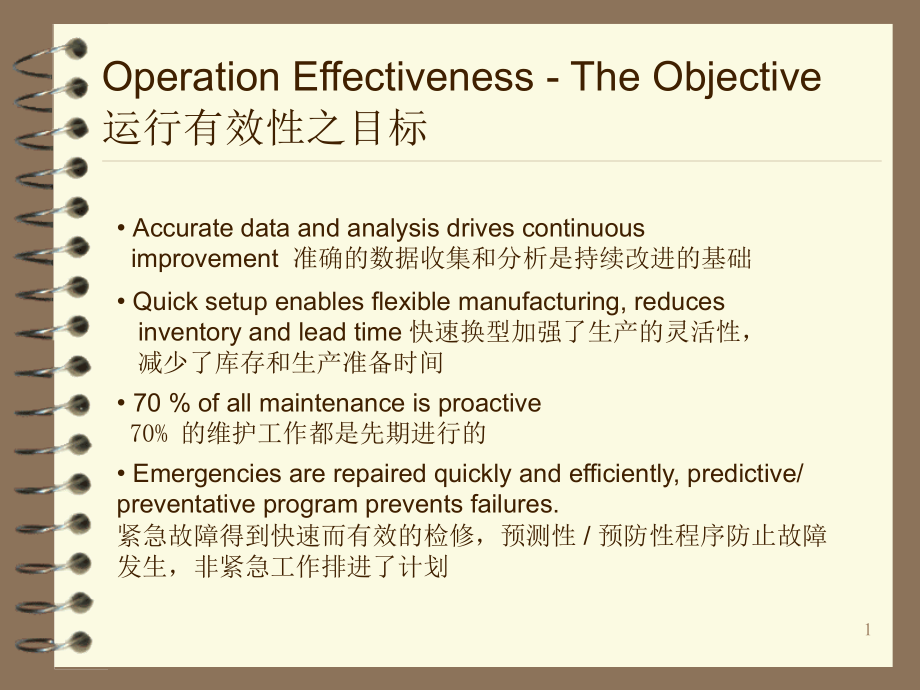 Operation Effectiveness - The Objective
运行有效性之目标

• Accurate data and analysis drives continuous improvement 准确的数据收集和分析是持续改进的基础

• Quick setup enables flexible manufacturing, reduces inventory and lead time 快速换型加强了生产的灵活性，减少了库存和生产准备时间

• 70 % of all maintenance is proactive
70% 的维护工作都是先期进行的

• Emergencies are repaired quickly and efficiently, predictive/ preventative program prevents failures.
紧急故障得到快速而有效的检修，预测性 / 预防性程序防止故障发生，非紧急工作排进了计划

1